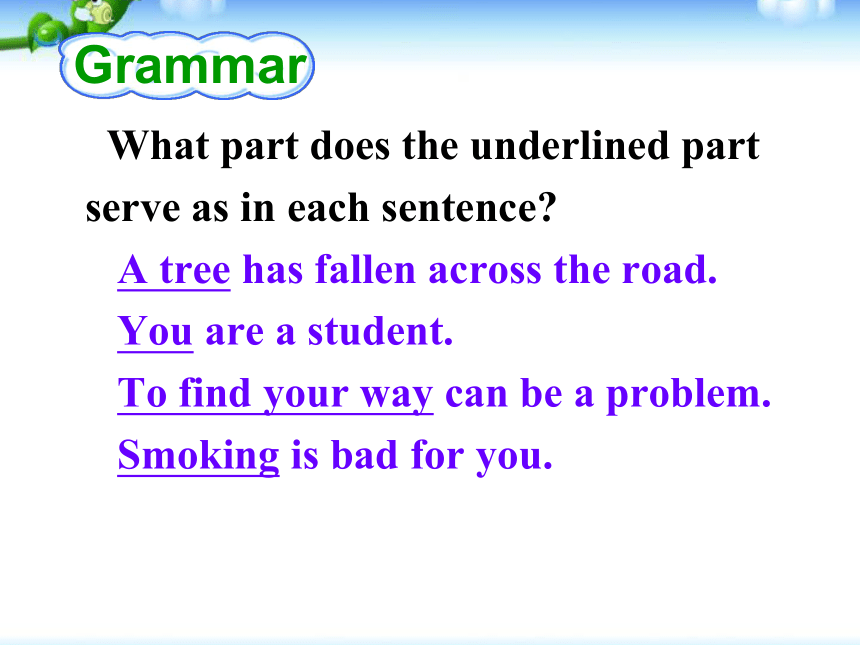 Grammar

What part does the underlined part serve as in each sentence?

A tree has fallen across the road.
You are a student.
To find your way can be a problem.
Smoking is bad for you.